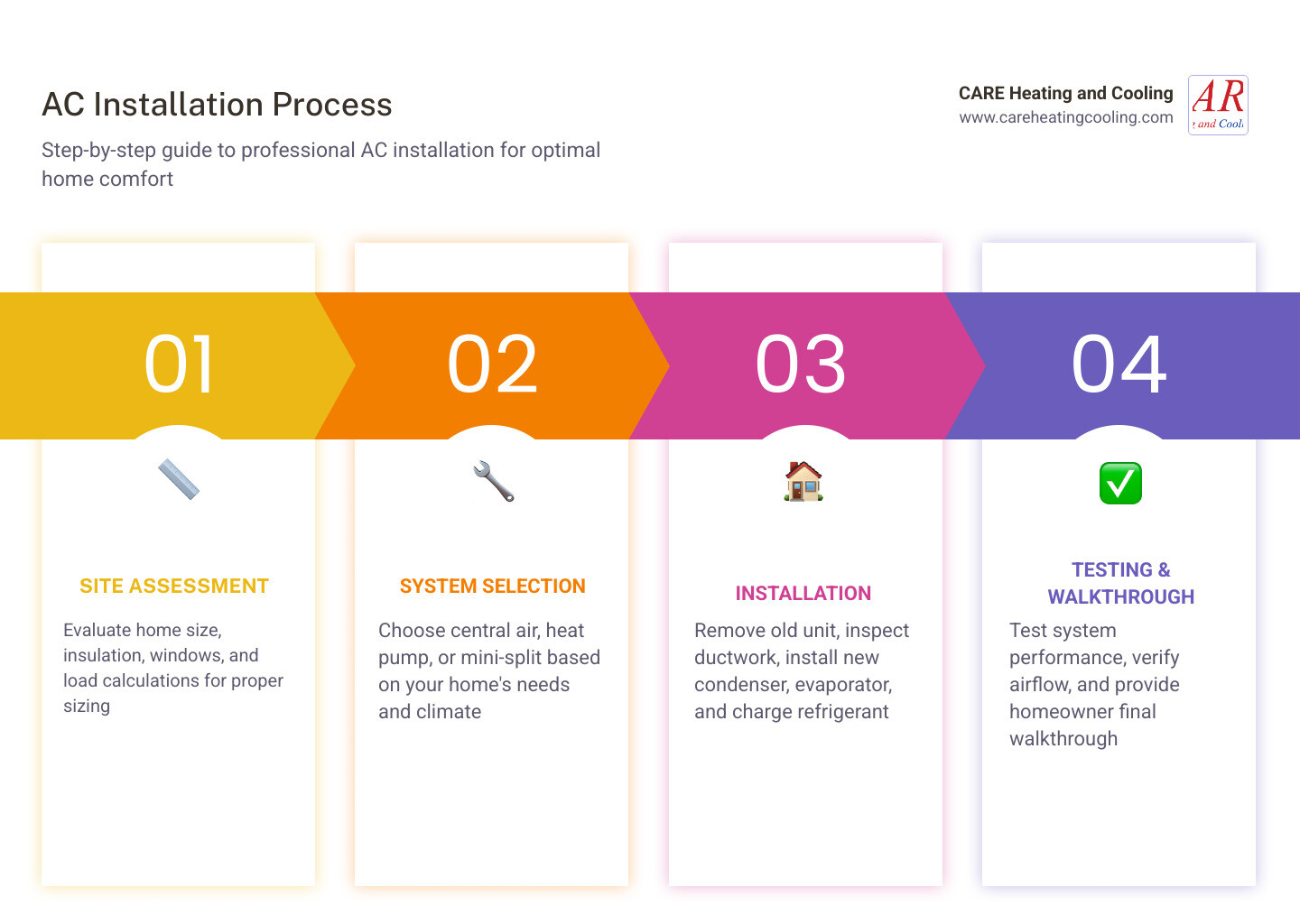 AC Installation Process

Step-by-step guide to professional AC installation for optimal home comfort

CARE Heating and Cooling
www.careheatingcooling.com

AR
and Cool

01

SITE ASSESSMENT

Evaluate home size, insulation, windows, and load calculations for proper sizing

02

SYSTEM SELECTION

Choose central air, heat pump, or mini-split based on your home's needs and climate

03

INSTALLATION

Remove old unit, inspect ductwork, install new condenser, evaporator, and charge refrigerant

04

TESTING & WALKTHROUGH

Test system performance, verify airflow, and provide homeowner final walkthrough